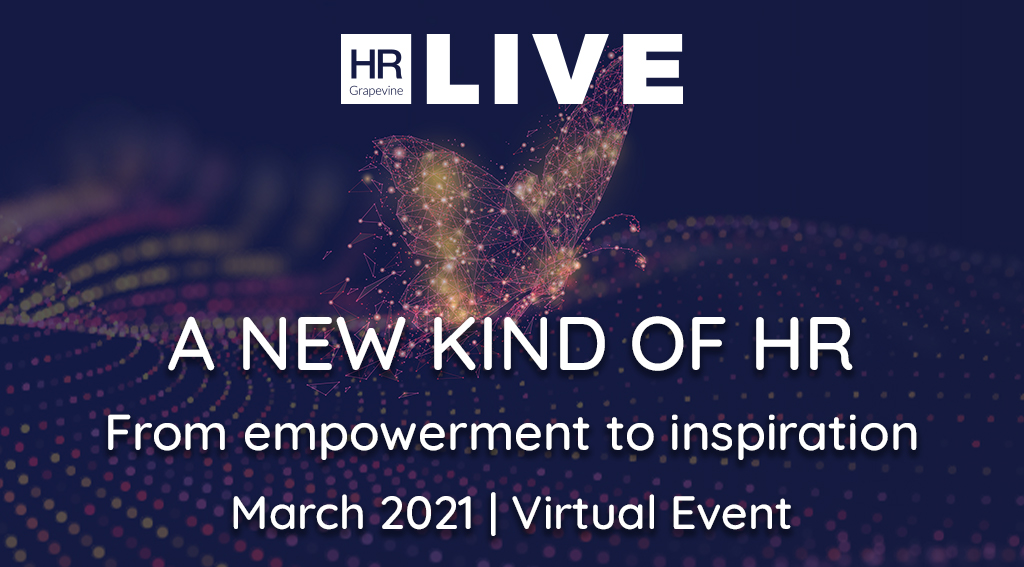 HR Grapevine LIVE

A NEW KIND OF HR

From empowerment to inspiration

March 2021 | Virtual Event